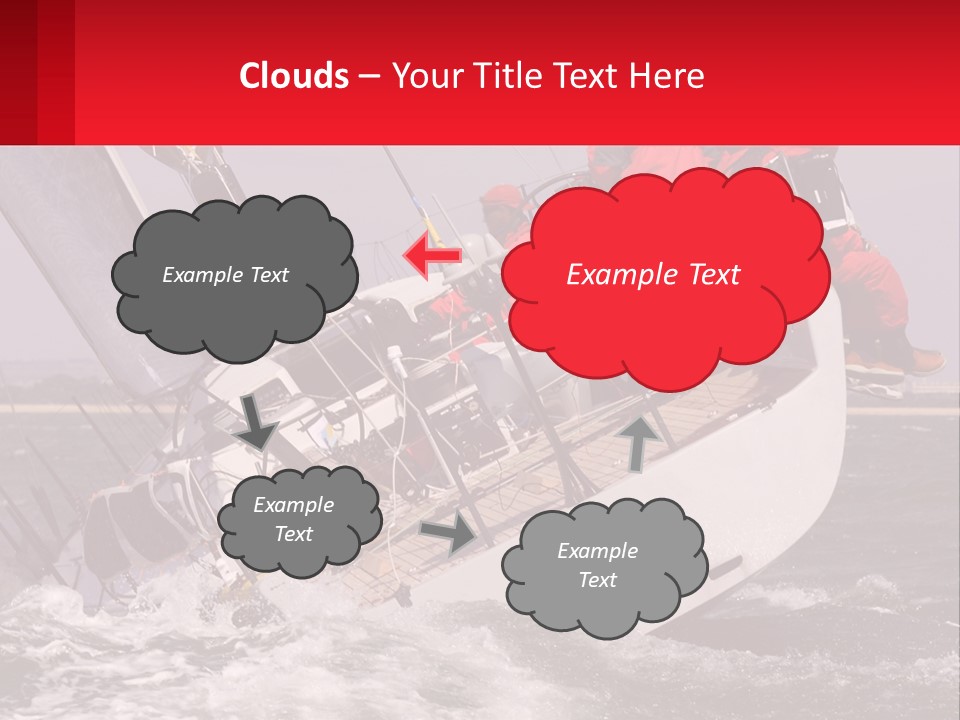 Clouds – Your Title Text Here

Example Text

Example Text

Example Text

Example Text